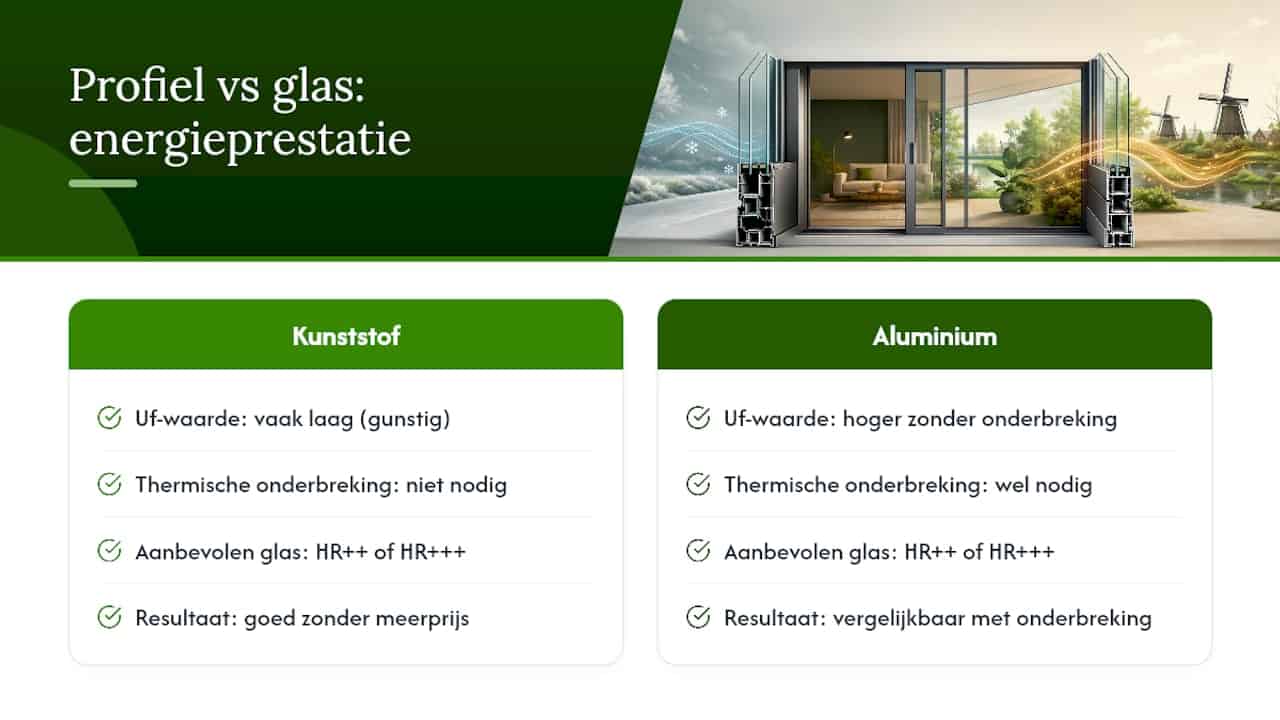 Profiel vs glas: energieprestatie

Kunststof

Uf-waarde: vaak laag (gunstig)

Thermische onderbreking: niet nodig

Aanbevolen glas: HR++ of HR+++

Resultaat: goed zonder meerprijs

Aluminium

Uf-waarde: hoger zonder onderbreking

Thermische onderbreking: wel nodig

Aanbevolen glas: HR++ of HR+++

Resultaat: vergelijkbaar met onderbreking